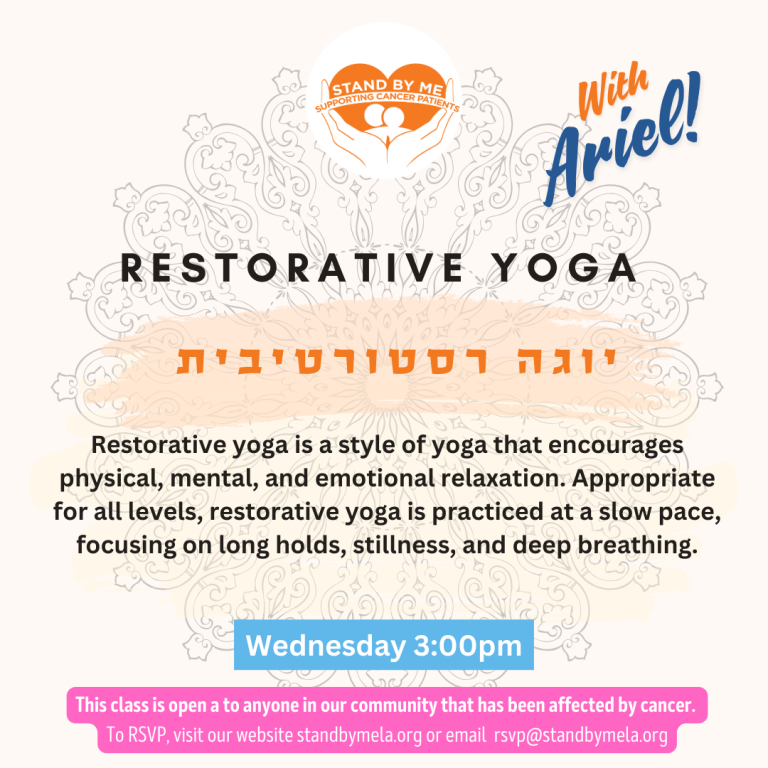 STAND BY ME
SUPPORTING CANCER PATIENTS

With Ariel!

RESTORATIVE YOGA

יוגה רסטורטיבית

Restorative yoga is a style of yoga that encourages physical, mental, and emotional relaxation. Appropriate for all levels, restorative yoga is practiced at a slow pace, focusing on long holds, stillness, and deep breathing.

Wednesday 3:00pm

This class is open a to anyone in our community that has been affected by cancer.
To RSVP, visit our website standbymela.org or email rsvp@standbymela.org